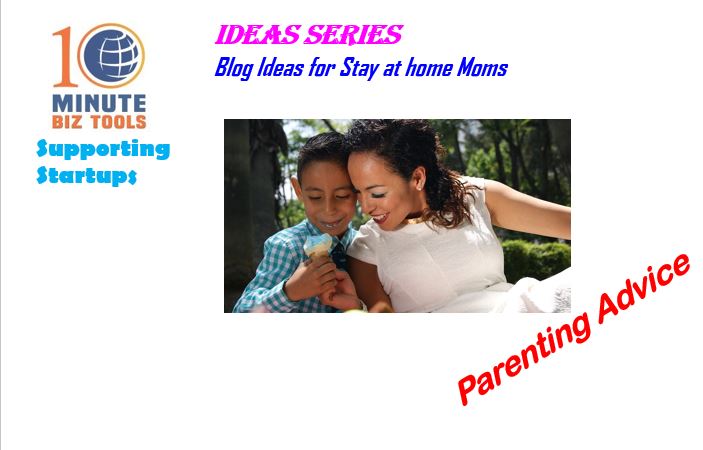 10
MINUTE
BIZ TOOLS
Supporting Startups

IDEAS SERIES
Blog Ideas for Stay at home Moms

Parenting Advice